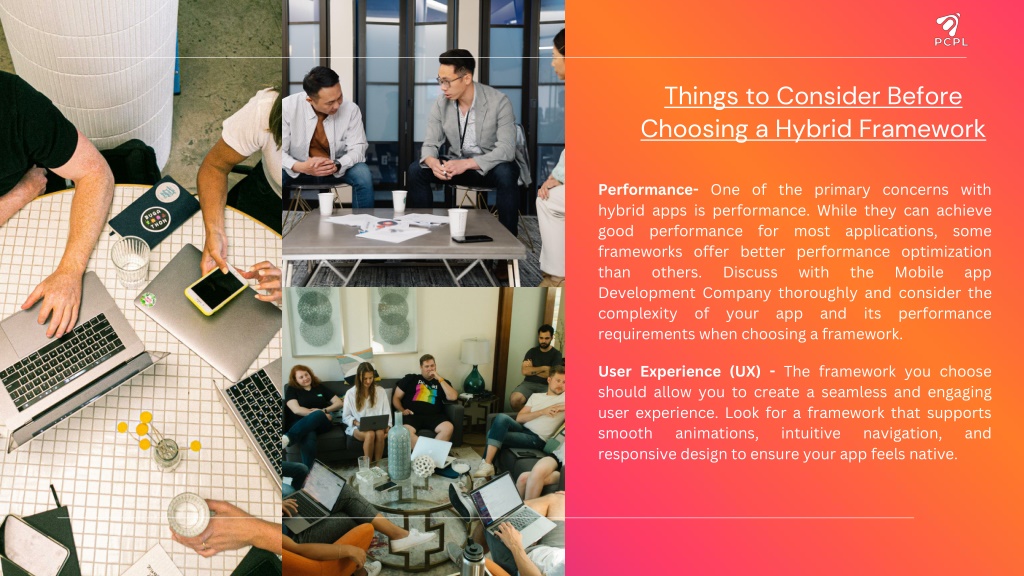 PCPL

Things to Consider Before Choosing a Hybrid Framework

Performance- One of the primary concerns with hybrid apps is performance. While they can achieve good performance for most applications, some frameworks offer better performance optimization than others. Discuss with the Mobile app Development Company thoroughly and consider the complexity of your app and its performance requirements when choosing a framework.

User Experience (UX) - The framework you choose should allow you to create a seamless and engaging user experience. Look for a framework that supports smooth animations, intuitive navigation, and responsive design to ensure your app feels native.